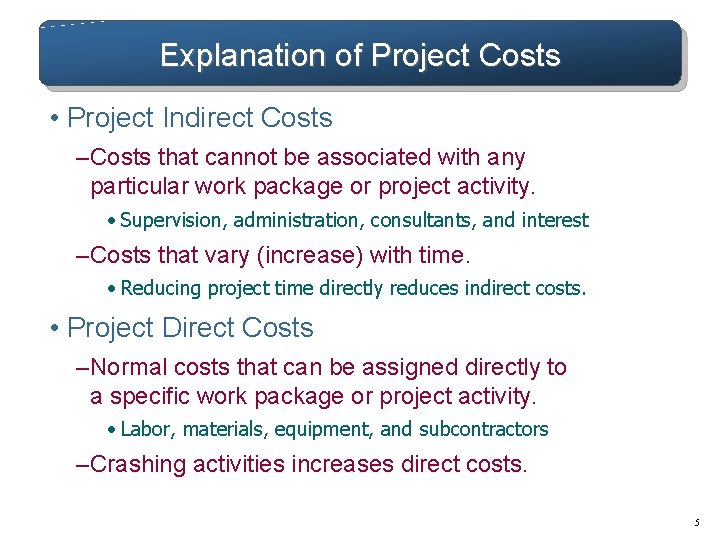 Explanation of Project Costs

• Project Indirect Costs

–Costs that cannot be associated with any particular work package or project activity.

• Supervision, administration, consultants, and interest

–Costs that vary (increase) with time.

• Reducing project time directly reduces indirect costs.

• Project Direct Costs

–Normal costs that can be assigned directly to a specific work package or project activity.

• Labor, materials, equipment, and subcontractors

–Crashing activities increases direct costs.

5